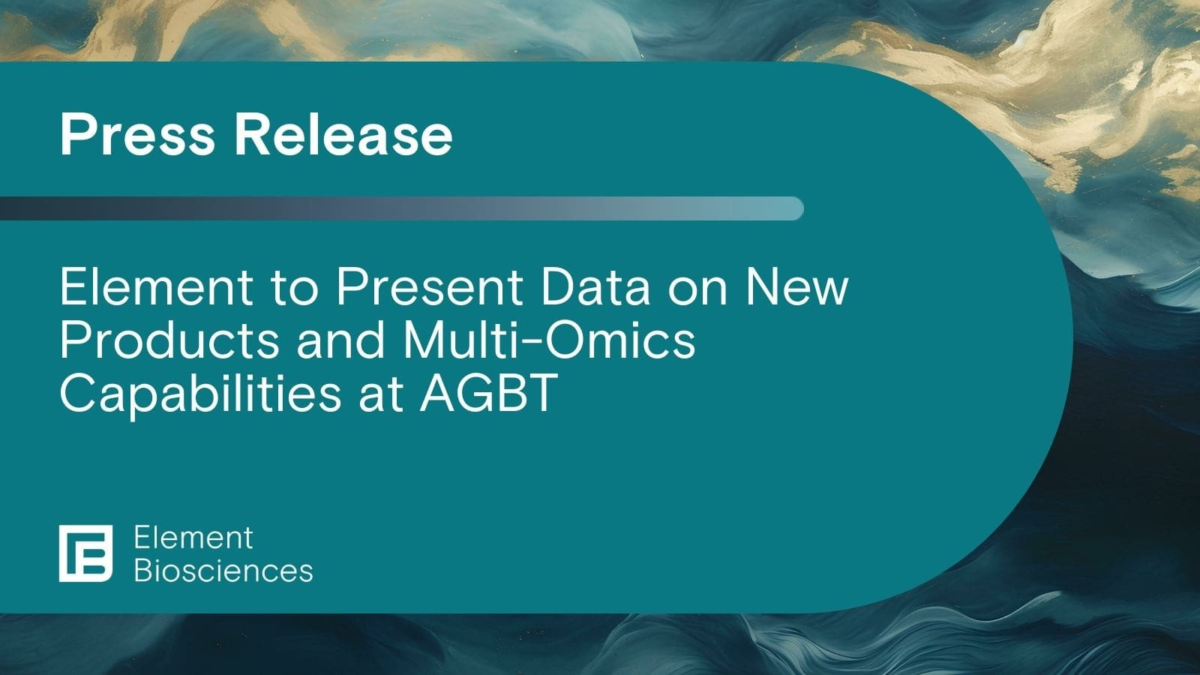 Press Release

Element to Present Data on New Products and Multi-Omics Capabilities at AGBT

Element Biosciences